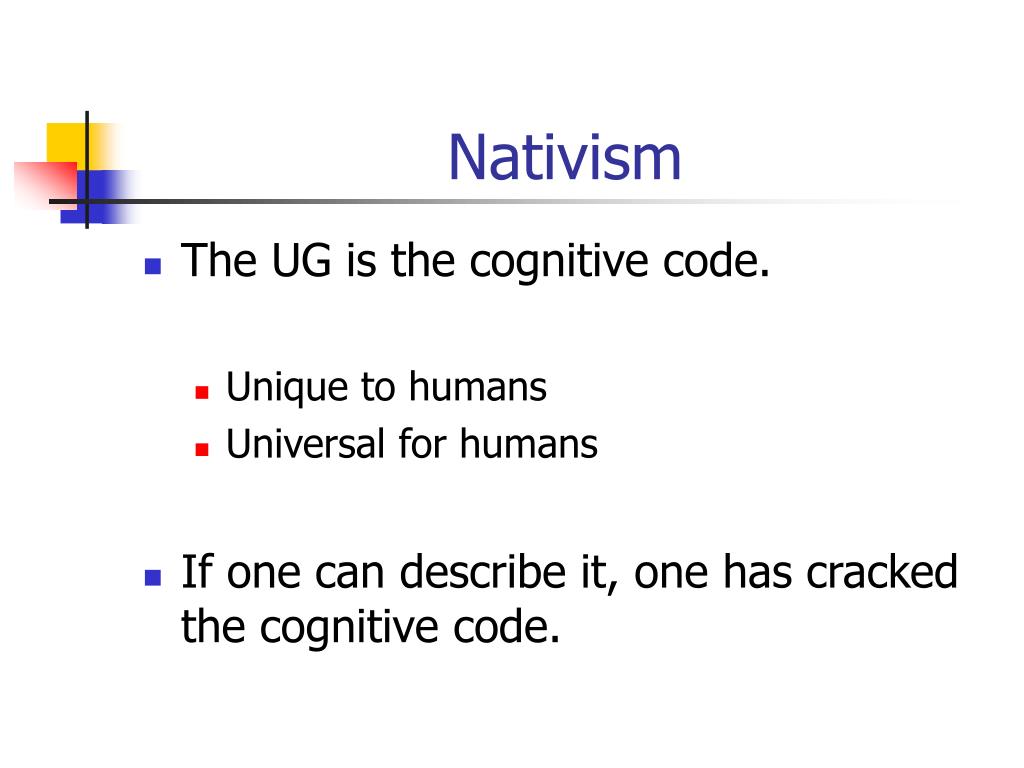 Nativism

The UG is the cognitive code.

Unique to humans
Universal for humans

If one can describe it, one has cracked the cognitive code.